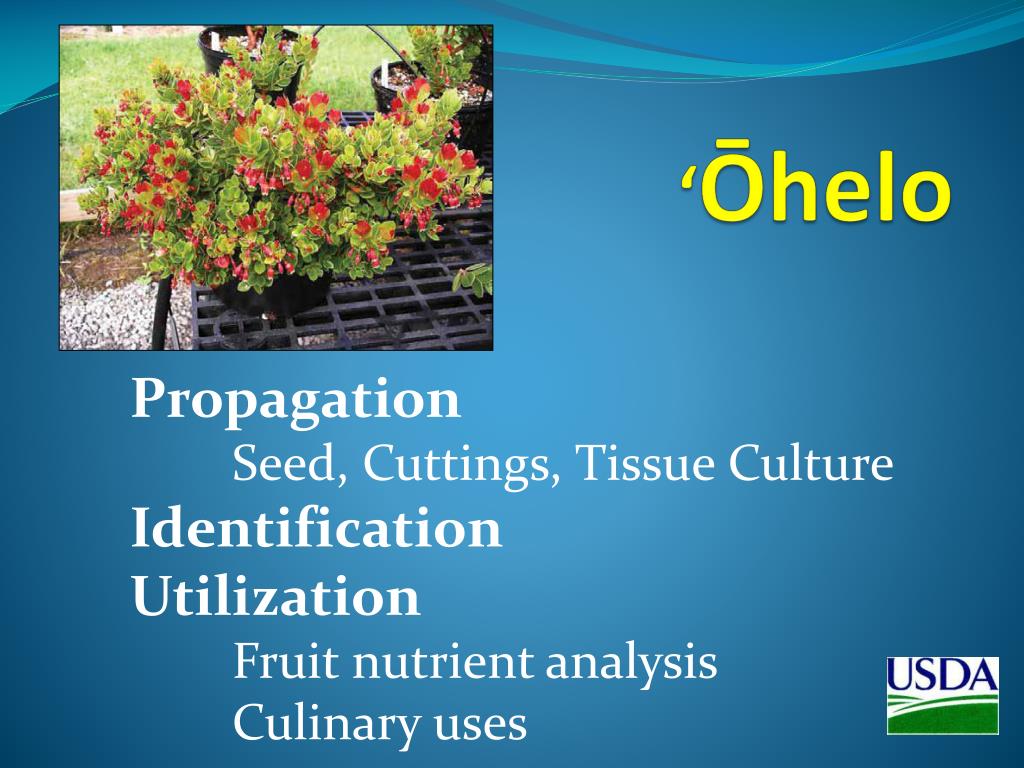 ‘Ōhelo

Propagation

Seed, Cuttings, Tissue Culture

Identification

Utilization

Fruit nutrient analysis

Culinary uses

USDA